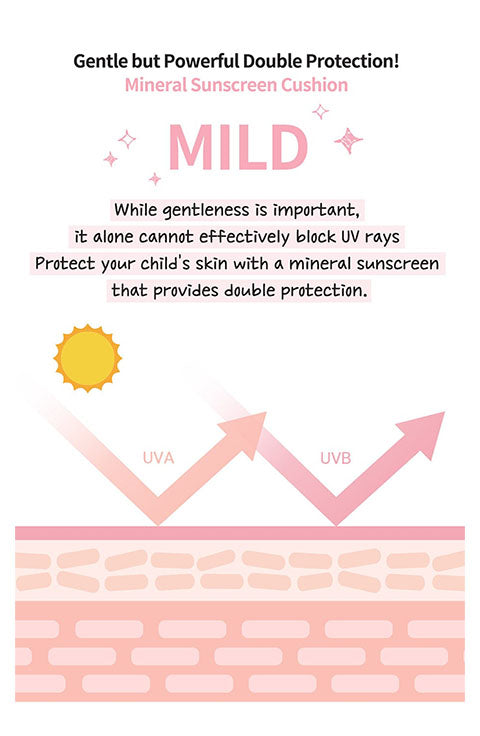 Gentle but Powerful Double Protection!
Mineral Sunscreen Cushion

MILD

While gentleness is important, it alone cannot effectively block UV rays Protect your child's skin with a mineral sunscreen that provides double protection.

UVA

UVB